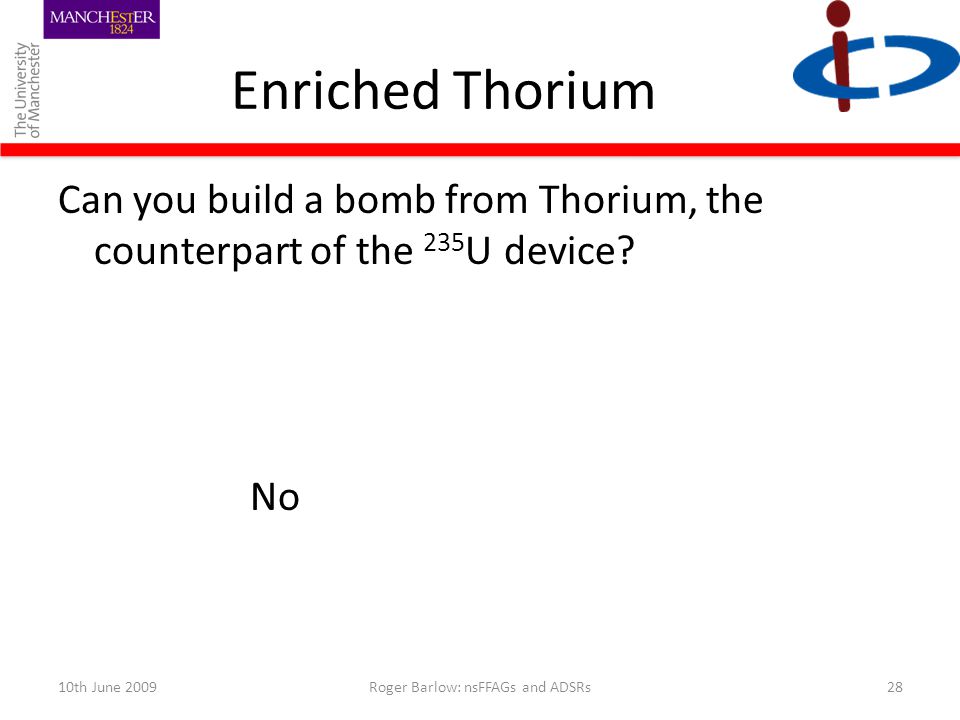 MANCHESTER
1824

The University
of Manchester

Enriched Thorium

Can you build a bomb from Thorium, the counterpart of the $^{235}$U device?

No

10th June 2009

Roger Barlow: nsFFAGs and ADSRs

28